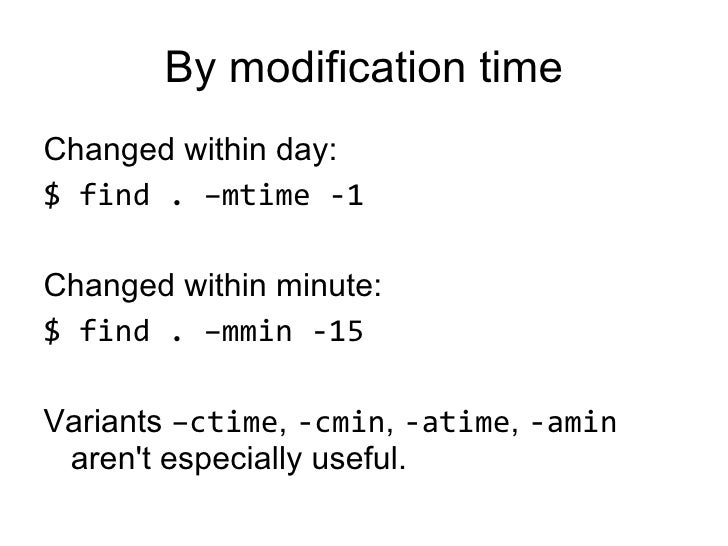 By modification time

Changed within day:

$ find . –mtime -1

Changed within minute:

$ find . –mmin -15

Variants –ctime, -cmin, -atime, -amin aren't especially useful.